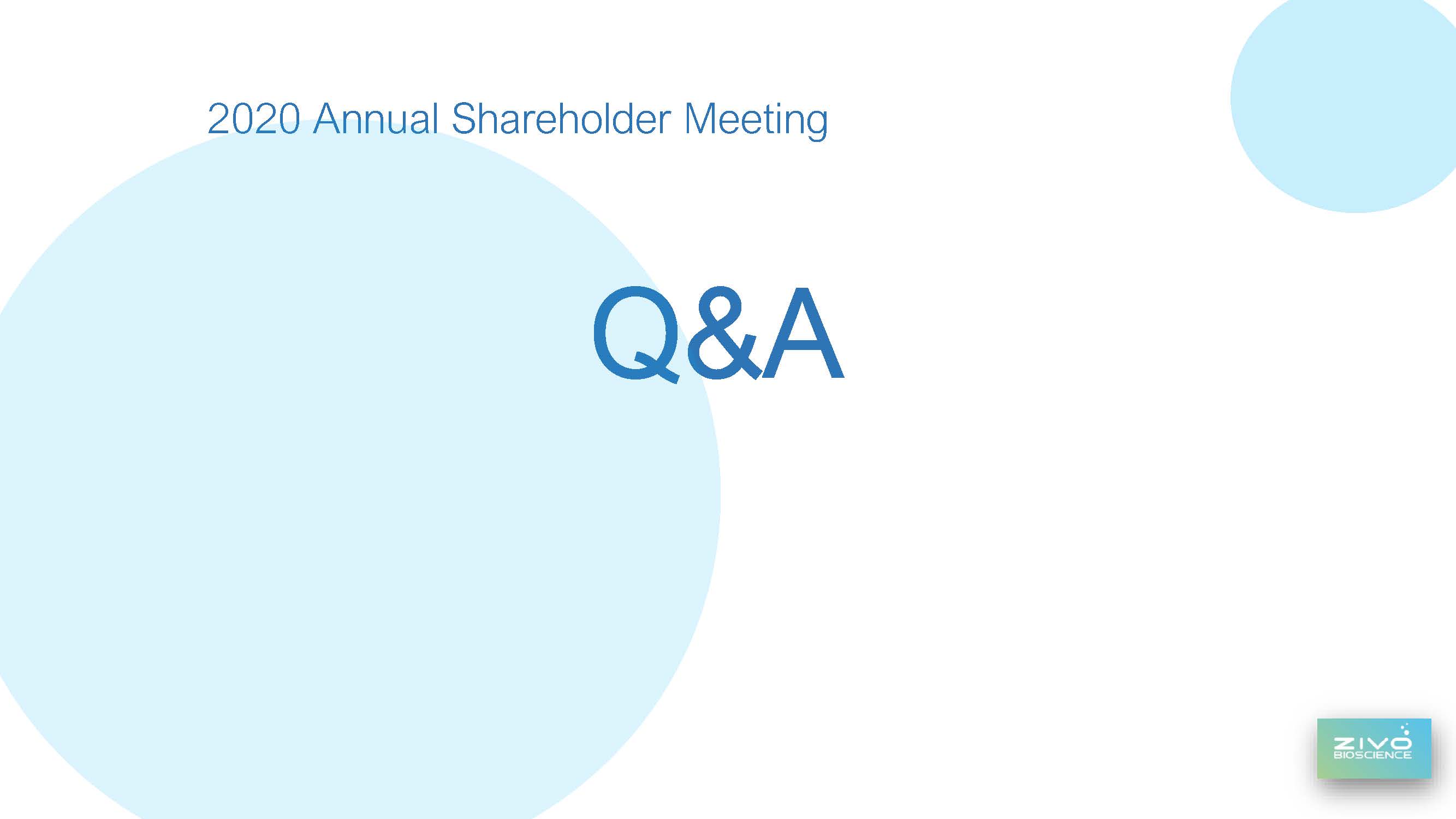 2020 Annual Shareholder Meeting

Q&A

ZIVO
BIOSCIENCE